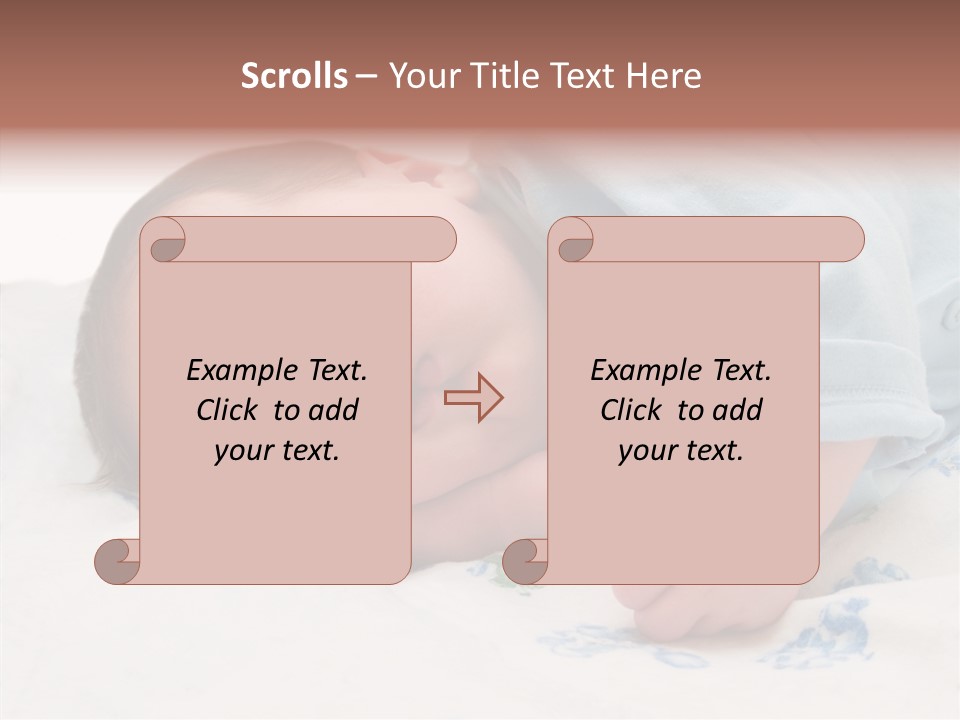 Scrolls – Your Title Text Here

Example Text. Click to add your text.

Example Text. Click to add your text.